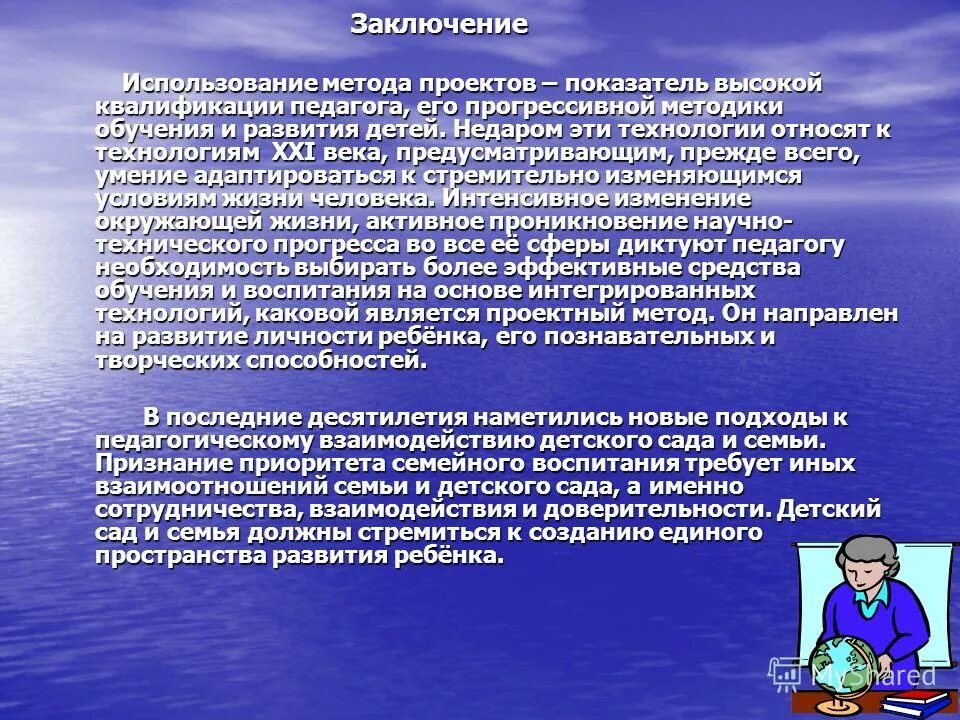 Заключение

Использование метода проектов – показатель высокой квалификации педагога, его прогрессивной методики обучения и развития детей. Недаром эти технологии относят к технологиям XXI века, предусматривающим, прежде всего, умение адаптироваться к стремительно изменяющимся условиям жизни человека. Интенсивное изменение окружающей жизни, активное проникновение научно-технического прогресса во все её сферы диктуют педагогу необходимость выбирать более эффективные средства обучения и воспитания на основе интегрированных технологий, каковой является проектный метод. Он направлен на развитие личности ребёнка, его познавательных и творческих способностей.

В последние десятилетия наметились новые подходы к педагогическому взаимодействию детского сада и семьи. Признание приоритета семейного воспитания требует иных взаимоотношений семьи и детского сада, а именно сотрудничества, взаимодействия и доверительности. Детский сад и семья должны стремиться к созданию единого пространства развития ребёнка.

MyShared